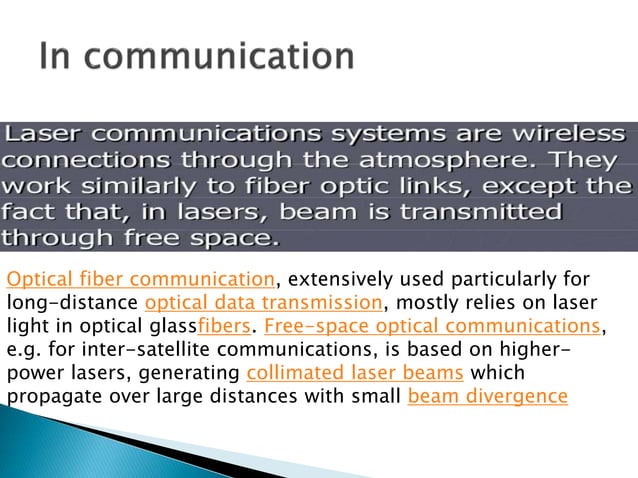 In communication

Laser communications systems are wireless connections through the atmosphere. They work similarly to fiber optic links, except the fact that, in lasers, beam is transmitted through free space.

Optical fiber communication, extensively used particularly for long-distance optical data transmission, mostly relies on laser light in optical glassfibers. Free-space optical communications, e.g. for inter-satellite communications, is based on higher-power lasers, generating collimated laser beams which propagate over large distances with small beam divergence